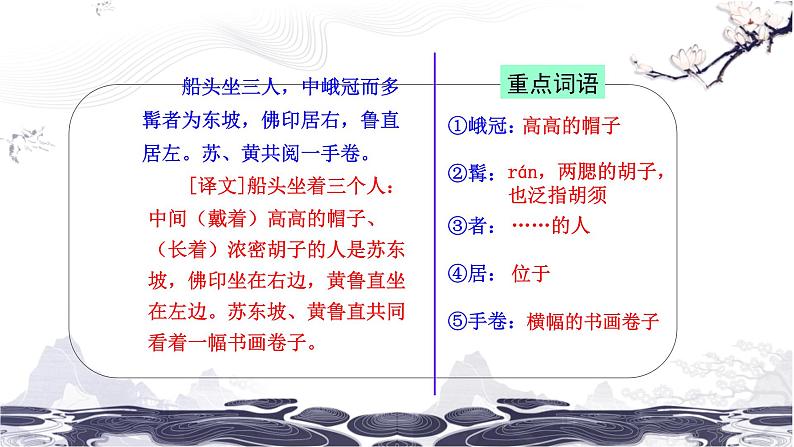 船头坐三人，中峨冠而多髯者为东坡，佛印居右，鲁直居左。苏、黄共阅一手卷。

[译文]船头坐着三个人：中间（戴着）高高的帽子、（长着）浓密胡子的人是苏东坡，佛印坐在右边，黄鲁直坐在左边。苏东坡、黄鲁直共同看着一幅书画卷子。

重点词语

①峨冠：高高的帽子

②髯：rán，两腮的胡子，也泛指胡须

③者：……的人

④居：位于

⑤手卷：横幅的书画卷子